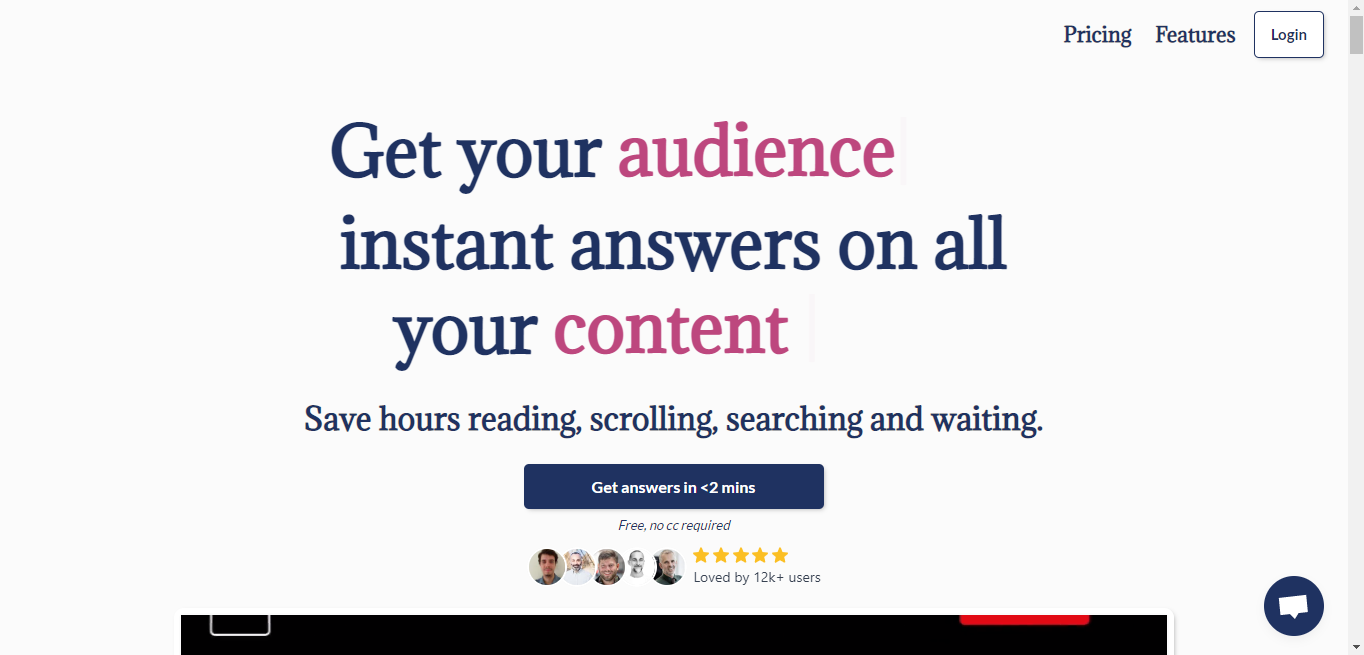 Pricing Features Login

Get your audience instant answers on all your content

Save hours reading, scrolling, searching and waiting.

Get answers in <2 mins

Free, no cc required

Loved by 12k+ users